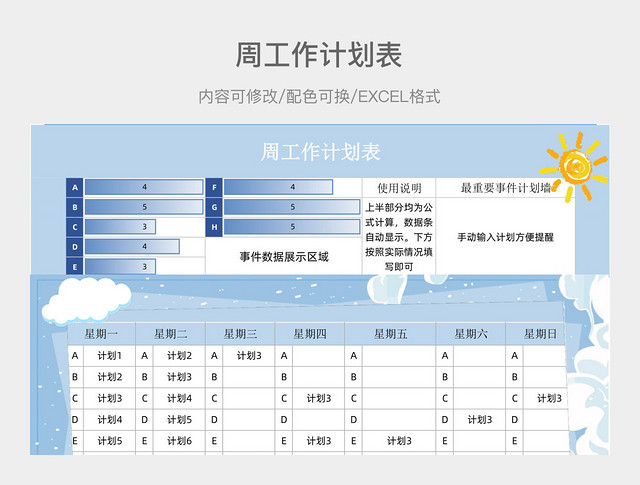 周工作计划表

内容可修改/配色可换/EXCEL格式

周工作计划表

| A | 4 | F | 4 | 使用说明 | 最重要事件计划墙 |
|---|---|---|---|---|---|
| B | 5 | G | 5 | 上半部分均为公式计算，数据条自动显示。下方按照实际情况填写即可 | 手动输入计划方便提醒 |
| C | 3 | H | 5 | | |
| D | 4 | 事件数据展示区域 | | | |
| E | 3 | | | | |

| 星期一 | | 星期二 | | 星期三 | | 星期四 | | 星期五 | | 星期六 | | 星期日 | |
|---|---|---|---|---|---|---|---|---|---|---|---|---|---|
| A | 计划1 | A | 计划2 | A | 计划3 | A | | A | | A | | A | |
| B | 计划2 | B | 计划3 | B | | B | | B | | B | | B | |
| C | 计划3 | C | 计划4 | C | | C | 计划3 | C | | C | | C | 计划3 |
| D | 计划4 | D | 计划5 | D | | D | | D | | D | 计划3 | D | |
| E | 计划5 | E | 计划6 | E | | E | 计划3 | E | 计划3 | E | | E | |